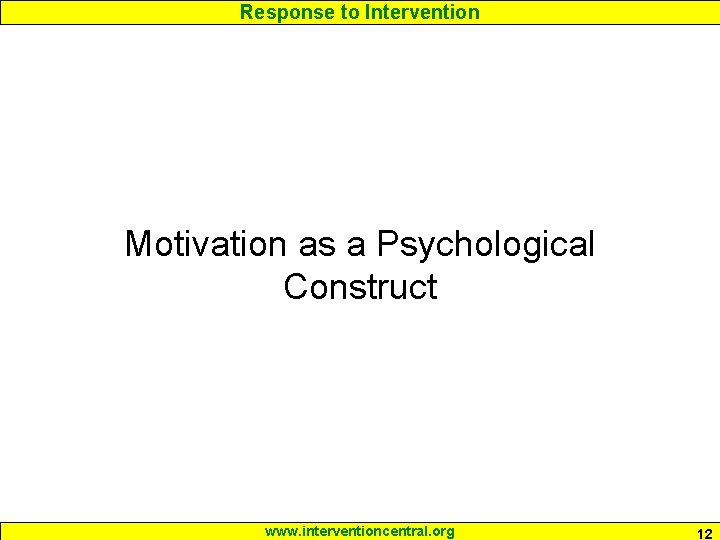 Response to Intervention

Motivation as a Psychological Construct

www.interventioncentral.org

12